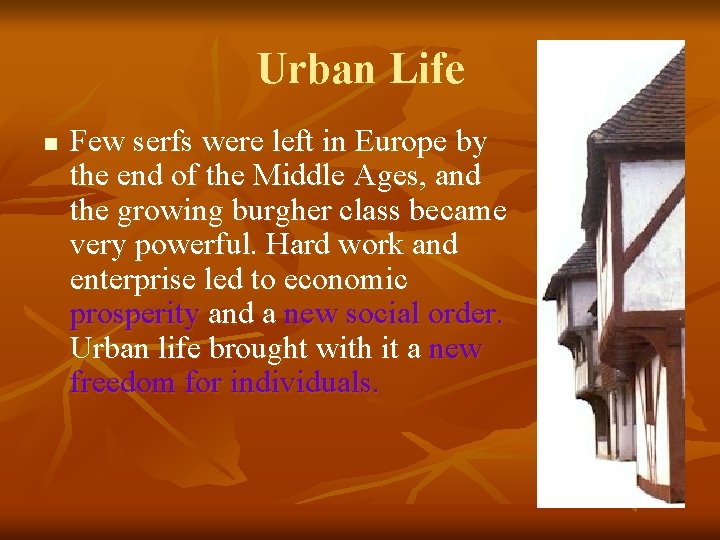 Urban Life

Few serfs were left in Europe by the end of the Middle Ages, and the growing burgher class became very powerful. Hard work and enterprise led to economic prosperity and a new social order. Urban life brought with it a new freedom for individuals.